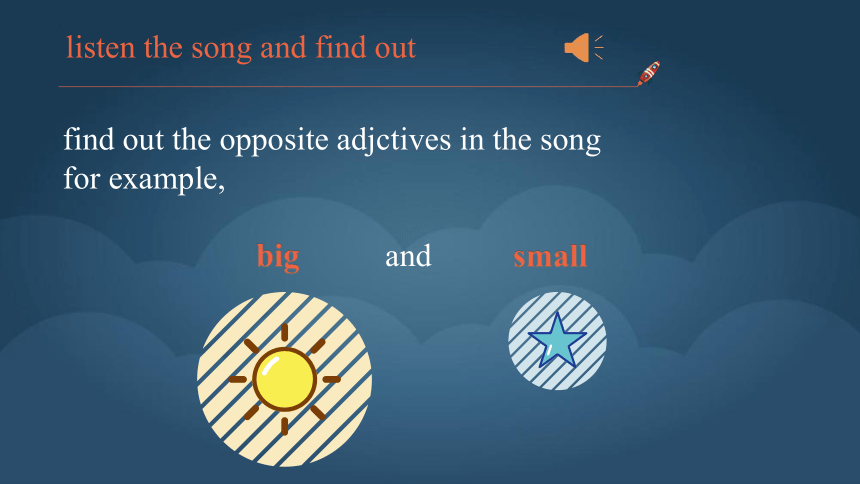 listen the song and find out

find out the opposite adjctives in the song
for example,

big and small